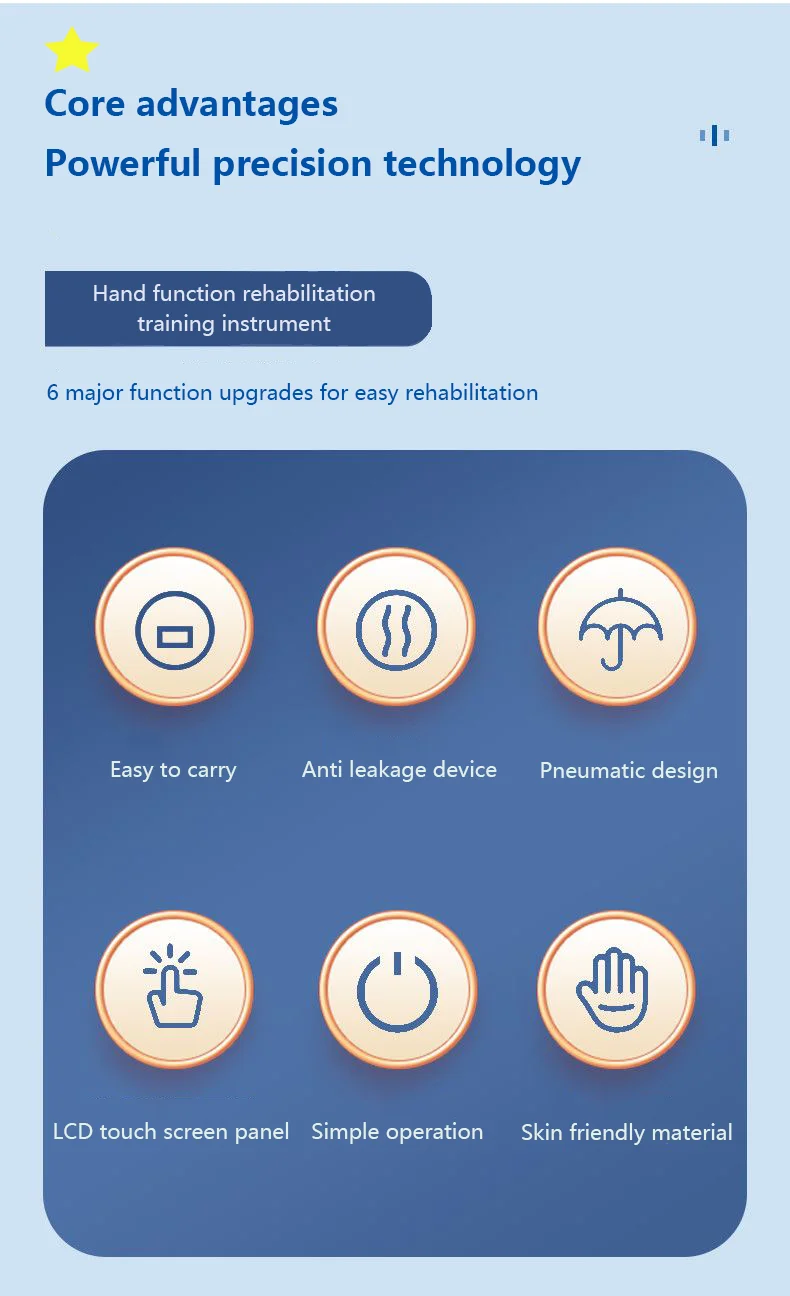 Core advantages
Powerful precision technology

Hand function rehabilitation training instrument

6 major function upgrades for easy rehabilitation

Easy to carry

Anti leakage device

Pneumatic design

LCD touch screen panel

Simple operation

Skin friendly material